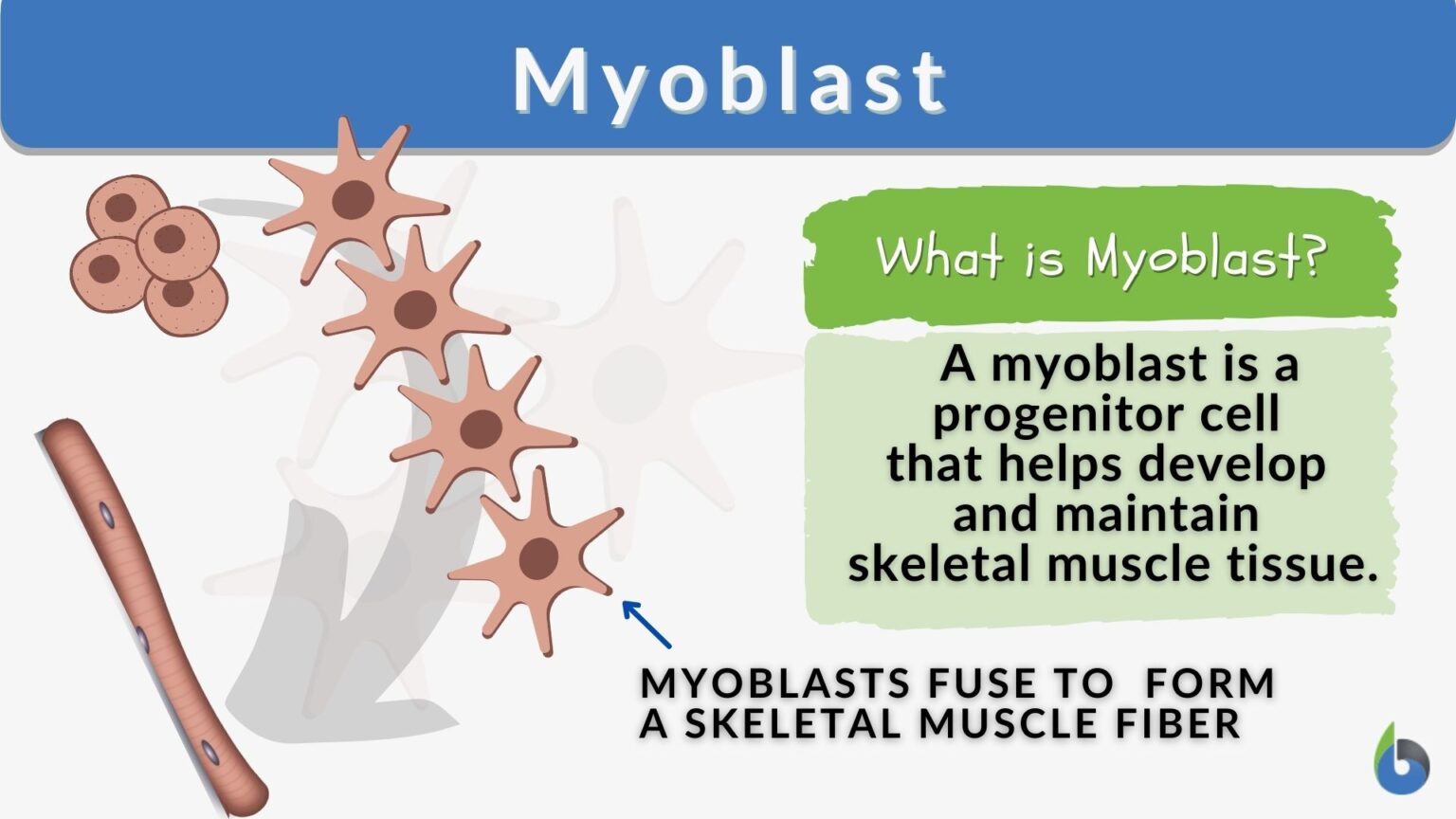 Myoblast

What is Myoblast?

A myoblast is a progenitor cell that helps develop and maintain skeletal muscle tissue.

MYOBLASTS FUSE TO FORM A SKELETAL MUSCLE FIBER